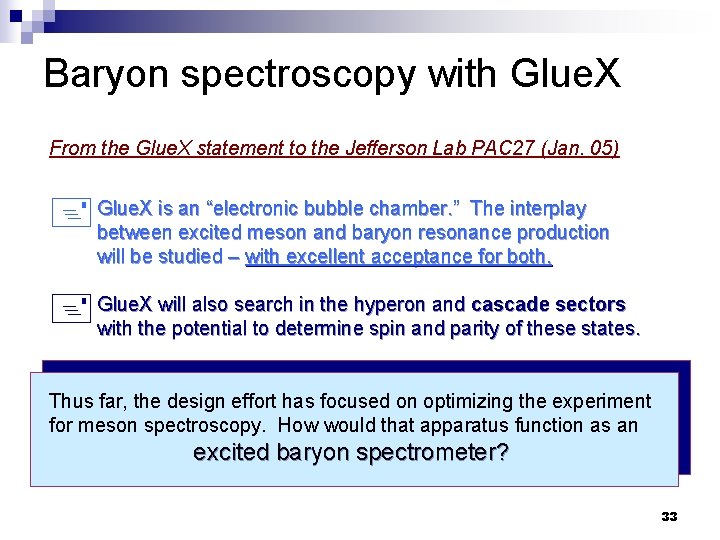 Baryon spectroscopy with GlueX

From the GlueX statement to the Jefferson Lab PAC27 (Jan. 05)

GlueX is an “electronic bubble chamber.” The interplay between excited meson and baryon resonance production will be studied – with excellent acceptance for both.

GlueX will also search in the hyperon and cascade sectors with the potential to determine spin and parity of these states.

Thus far, the design effort has focused on optimizing the experiment for meson spectroscopy. How would that apparatus function as an excited baryon spectrometer?

33